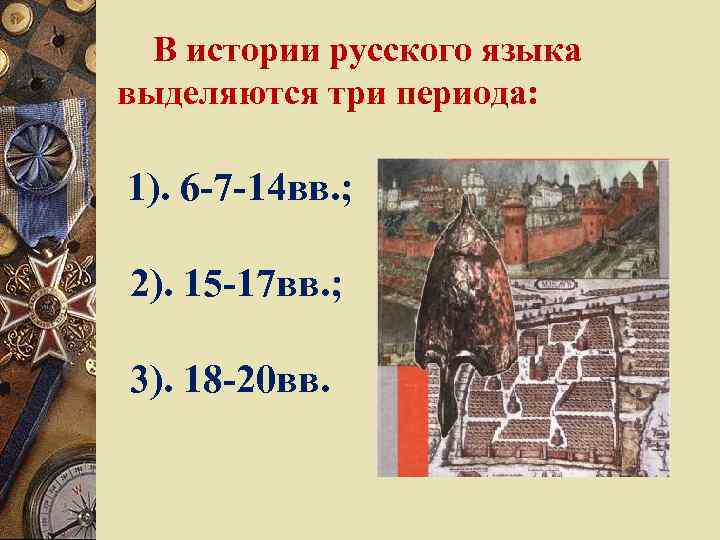 В истории русского языка выделяются три периода:

1). 6-7-14вв.;

2). 15-17вв.;

3). 18-20вв.